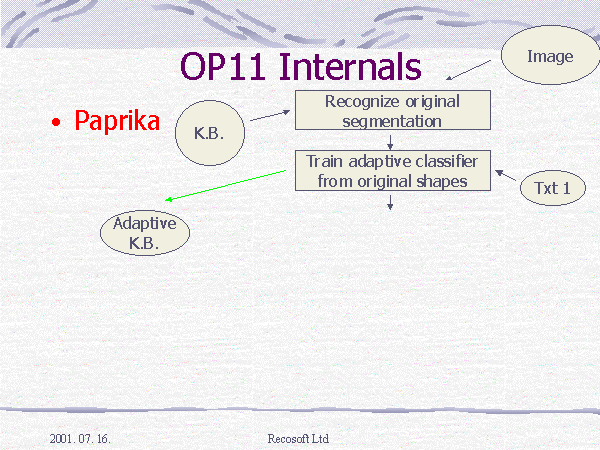 OP11 Internals

Image

• Paprika

K.B.

Recognize original segmentation

Train adaptive classifier from original shapes

Txt 1

Adaptive K.B.

2001. 07. 16.

Recosoft Ltd